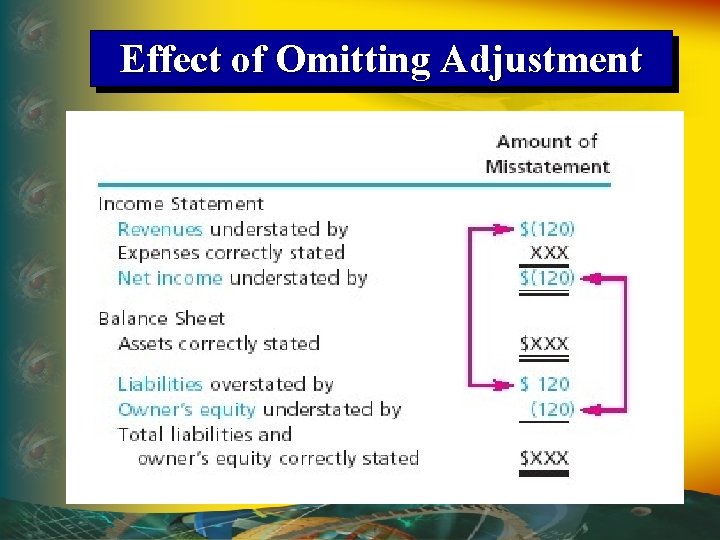 Effect of Omitting Adjustment

| | Amount of Misstatement |
|---|---|
| Income Statement | |
| Revenues understated by | \$(120) |
| Expenses correctly stated | XXX |
| Net income understated by | \$(120) |
| Balance Sheet | |
| Assets correctly stated | \$XXX |
| Liabilities overstated by | \$ 120 |
| Owner's equity understated by | (120) |
| Total liabilities and owner's equity correctly stated | \$XXX |